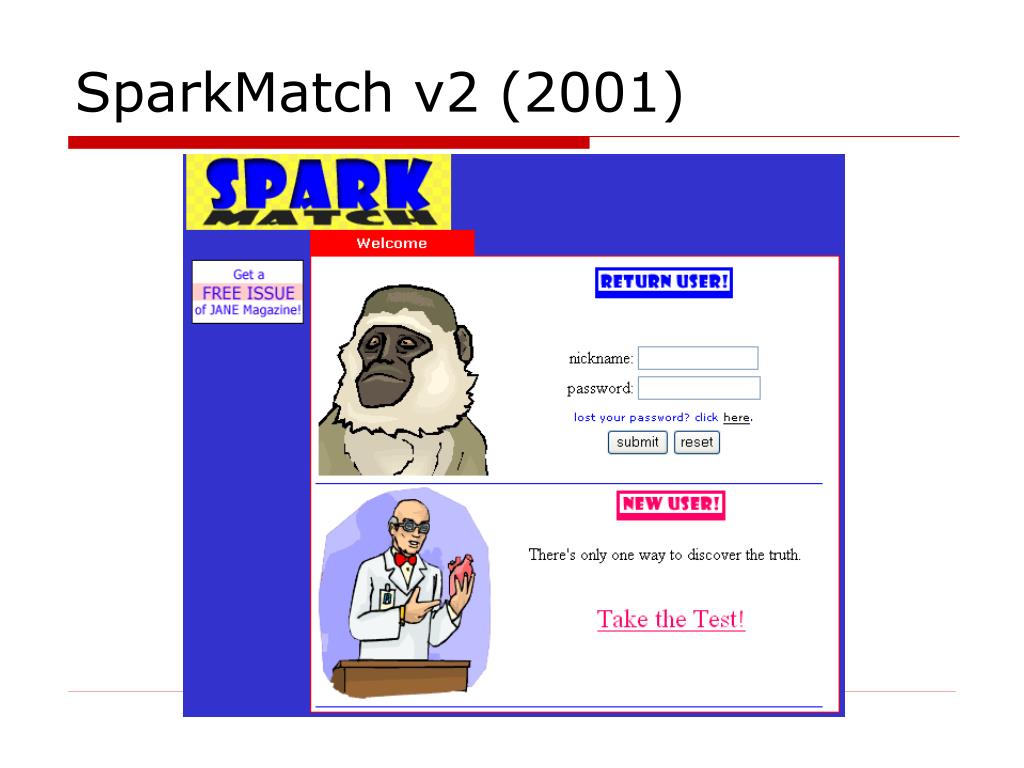 SparkMatch v2 (2001)

SPARK MATCH

Welcome

Get a FREE ISSUE of JANE Magazine!

RETURN USER!

nickname:

password:

lost your password? click here.

submit reset

NEW USER!

There's only one way to discover the truth.

Take the Test!